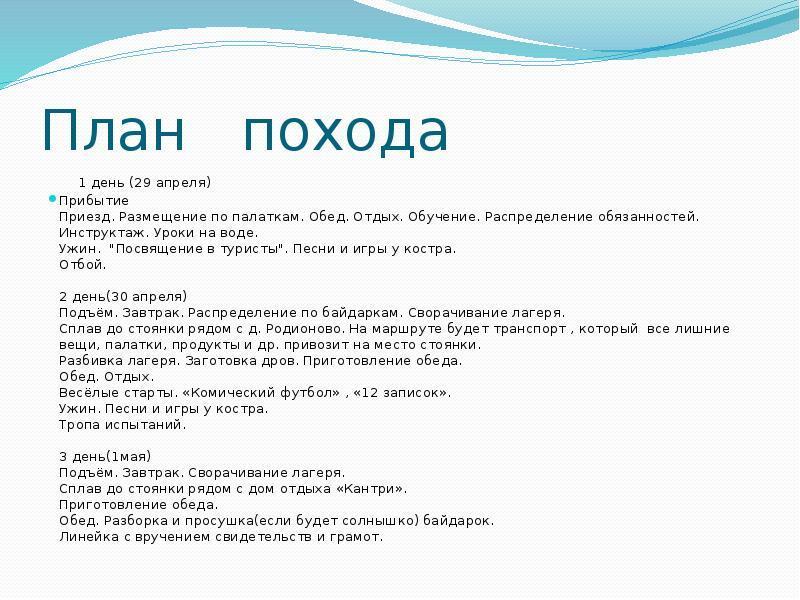 План похода

1 день (29 апреля)

Прибытие
Приезд. Размещение по палаткам. Обед. Отдых. Обучение. Распределение обязанностей.
Инструктаж. Уроки на воде.
Ужин. "Посвящение в туристы". Песни и игры у костра.
Отбой.

2 день(30 апреля)
Подъём. Завтрак. Распределение по байдаркам. Сворачивание лагеря.
Сплав до стоянки рядом с д. Родионово. На маршруте будет транспорт , который все лишние вещи, палатки, продукты и др. привозит на место стоянки.
Разбивка лагеря. Заготовка дров. Приготовление обеда.
Обед. Отдых.
Весёлые старты. «Комический футбол» , «12 записок».
Ужин. Песни и игры у костра.
Тропа испытаний.

3 день(1мая)
Подъём. Завтрак. Сворачивание лагеря.
Сплав до стоянки рядом с дом отдыха «Кантри».
Приготовление обеда.
Обед. Разборка и просушка(если будет солнышко) байдарок.
Линейка с вручением свидетельств и грамот.